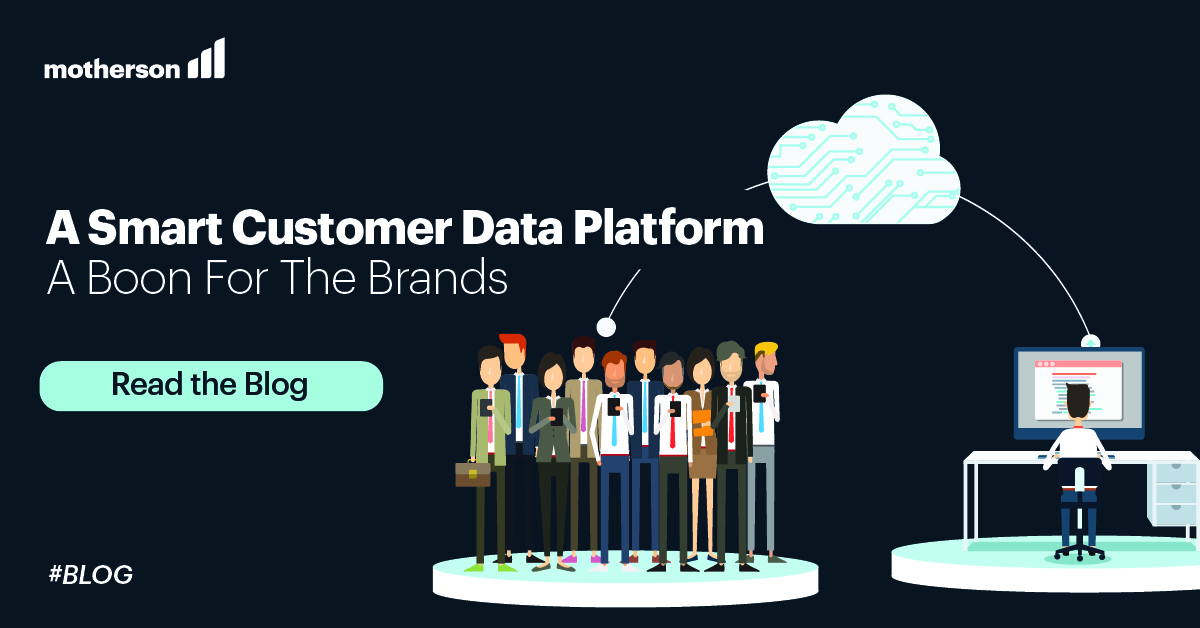 motherson

A Smart Customer Data Platform
A Boon For The Brands

Read the Blog

#BLOG